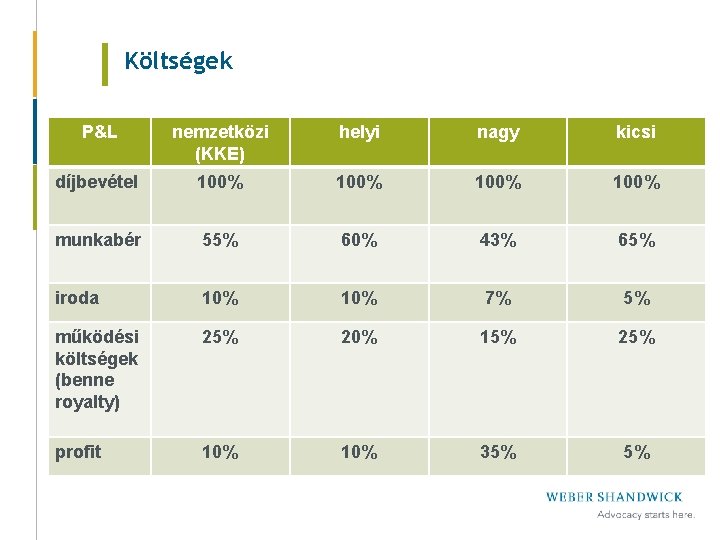 Költségek

| P&L | nemzetközi (KKE) | helyi | nagy | kicsi |
|---|---|---|---|---|
| díjbevétel | 100% | 100% | 100% | 100% |
| munkabér | 55% | 60% | 43% | 65% |
| iroda | 10% | 10% | 7% | 5% |
| működési költségek (benne royalty) | 25% | 20% | 15% | 25% |
| profit | 10% | 10% | 35% | 5% |

WEBER SHANDWICK
Advocacy starts here.